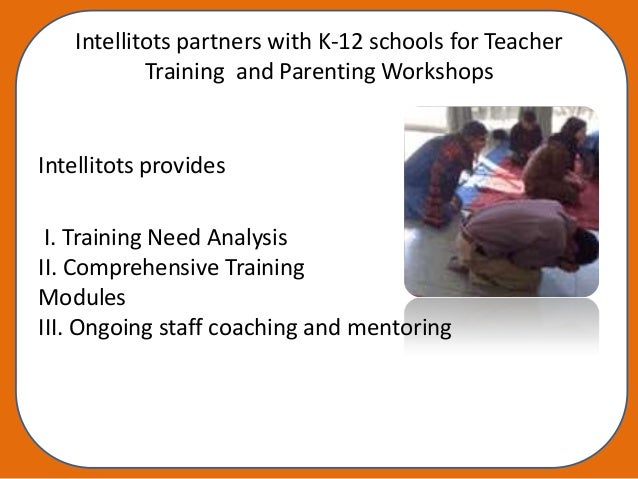 Intellitots partners with K-12 schools for Teacher Training and Parenting Workshops

Intellitots provides

I. Training Need Analysis
II. Comprehensive Training Modules
III. Ongoing staff coaching and mentoring